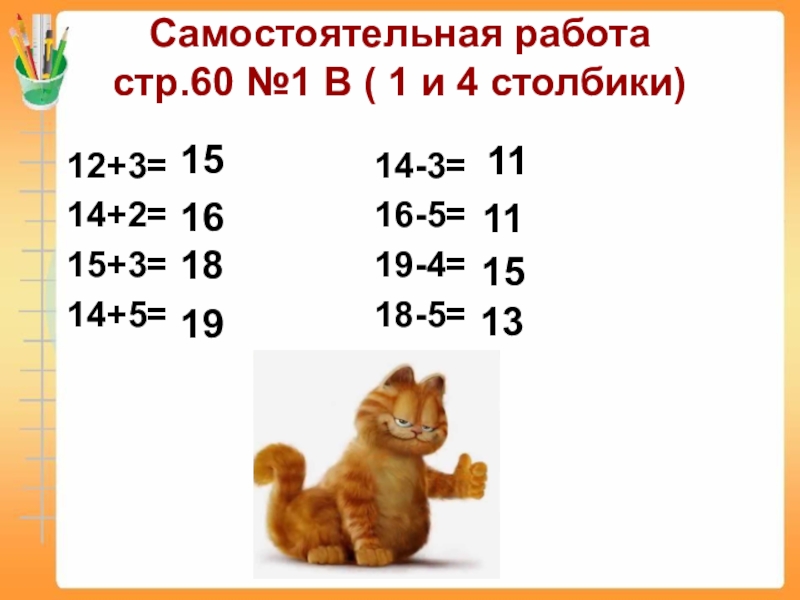 Самостоятельная работа
стр.60 №1 В ( 1 и 4 столбики)

12+3= 15
14+2= 16
15+3= 18
14+5= 19

14-3= 11
16-5= 11
19-4= 15
18-5= 13